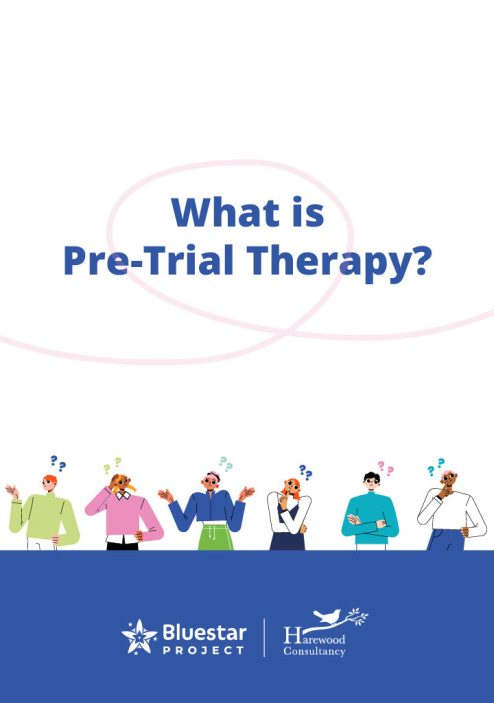 What is Pre-Trial Therapy?

Bluestar PROJECT

Harewood Consultancy